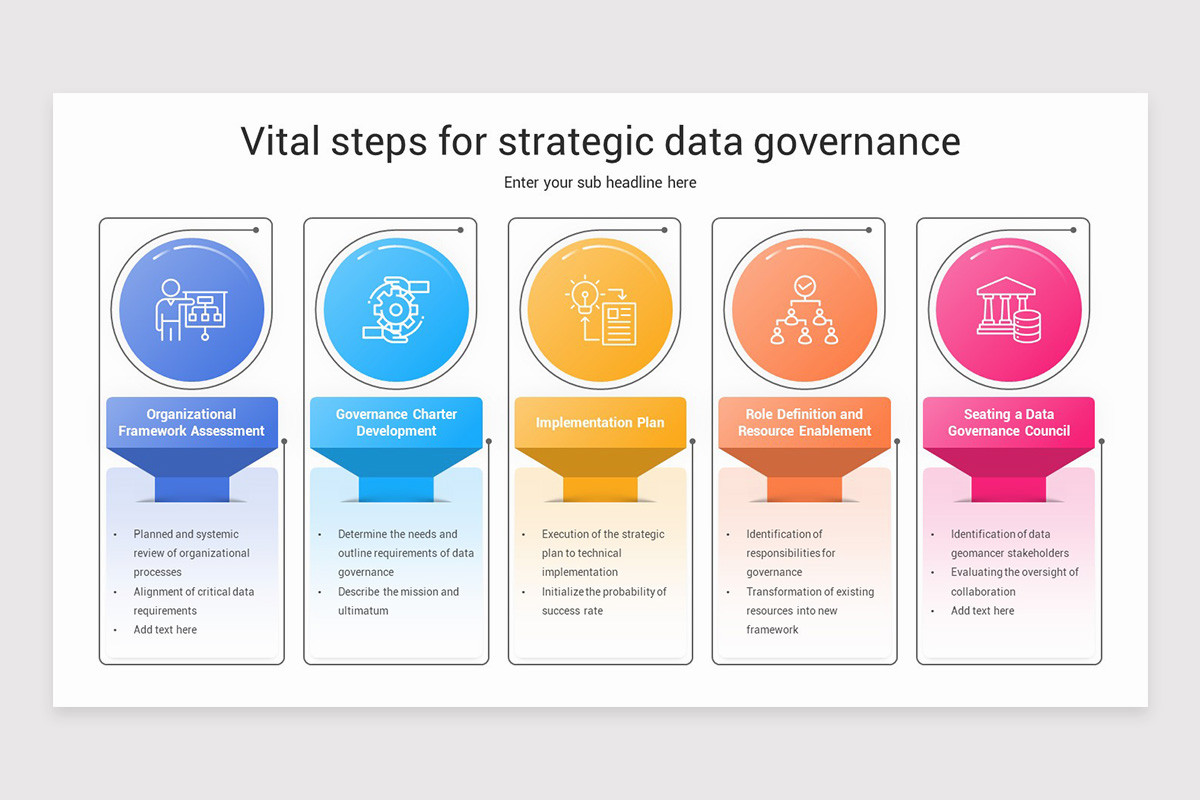 Vital steps for strategic data governance

Enter your sub headline here

Organizational Framework Assessment

- Planned and systemic review of organizational processes
- Alignment of critical data requirements
- Add text here

Governance Charter Development

- Determine the needs and outline requirements of data governance
- Describe the mission and ultimatum

Implementation Plan

- Execution of the strategic plan to technical implementation
- Initialize the probability of success rate

Role Definition and Resource Enablement

- Identification of responsibilities for governance
- Transformation of existing resources into new framework

Seating a Data Governance Council

- Identification of data geomancer stakeholders
- Evaluating the oversight of collaboration
- Add text here